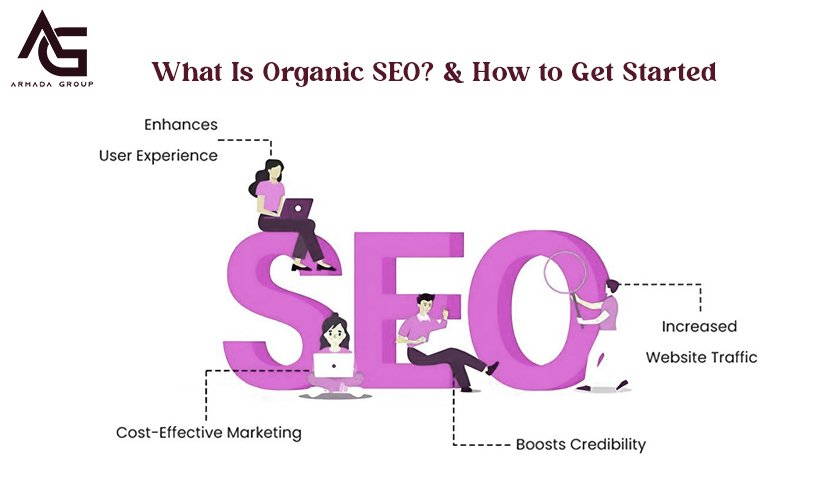 AG
ARMADA GROUP

What Is Organic SEO? & How to Get Started

Enhances User Experience

SEO

Increased Website Traffic

Cost-Effective Marketing

Boosts Credibility